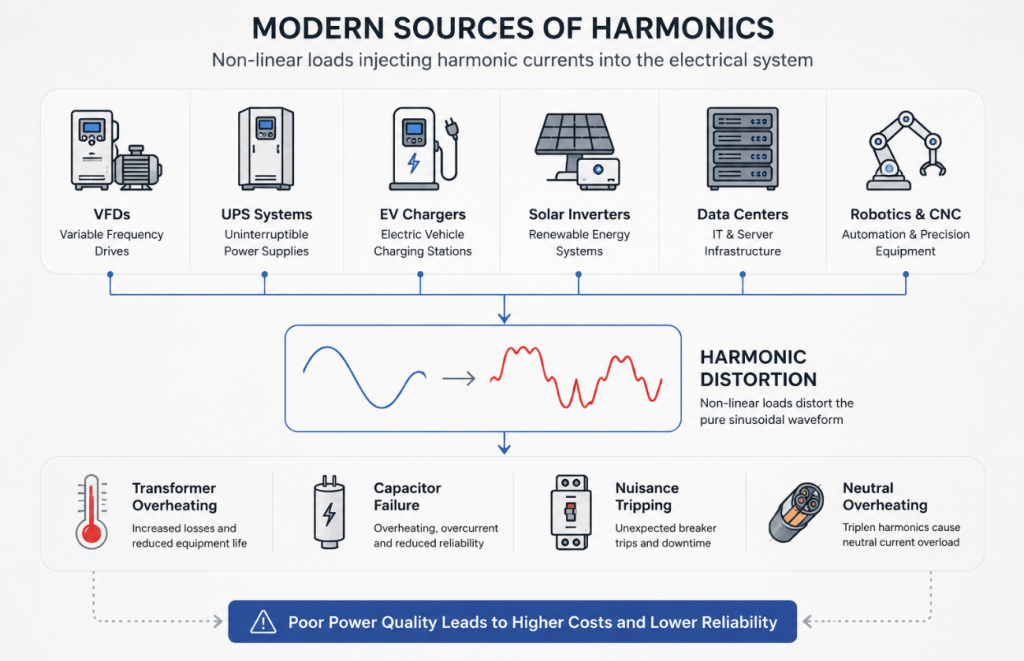 MODERN SOURCES OF HARMONICS

Non-linear loads injecting harmonic currents into the electrical system

VFDs
Variable Frequency Drives

UPS Systems
Uninterruptible Power Supplies

EV Chargers
Electric Vehicle Charging Stations

Solar Inverters
Renewable Energy Systems

Data Centers
IT & Server Infrastructure

Robotics & CNC
Automation & Precision Equipment

HARMONIC DISTORTION
Non-linear loads distort the pure sinusoidal waveform

Transformer Overheating
Increased losses and reduced equipment life

Capacitor Failure
Overheating, overcurrent and reduced reliability

Nuisance Tripping
Unexpected breaker trips and downtime

Neutral Overheating
Triplen harmonics cause neutral current overload

Poor Power Quality Leads to Higher Costs and Lower Reliability